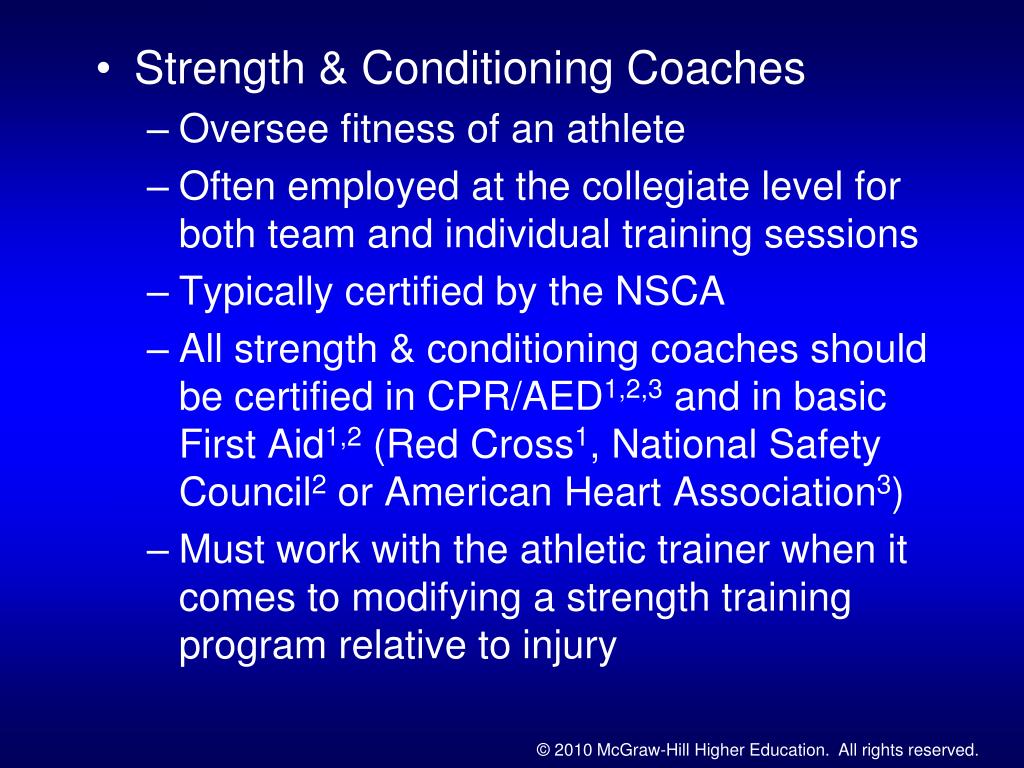 • Strength & Conditioning Coaches
– Oversee fitness of an athlete
– Often employed at the collegiate level for both team and individual training sessions
– Typically certified by the NSCA
– All strength & conditioning coaches should be certified in CPR/AED$^{1,2,3}$ and in basic First Aid$^{1,2}$ (Red Cross$^{1}$, National Safety Council$^{2}$ or American Heart Association$^{3}$)
– Must work with the athletic trainer when it comes to modifying a strength training program relative to injury

© 2010 McGraw-Hill Higher Education. All rights reserved.